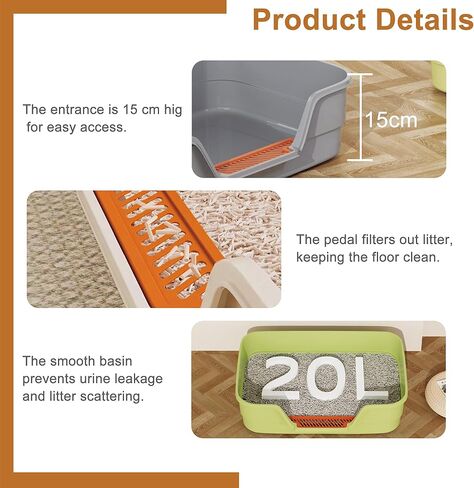 Product Details

The entrance is 15 cm hig for easy access.

15cm

The pedal filters out litter, keeping the floor clean.

The smooth basin prevents urine leakage and litter scattering.

20L